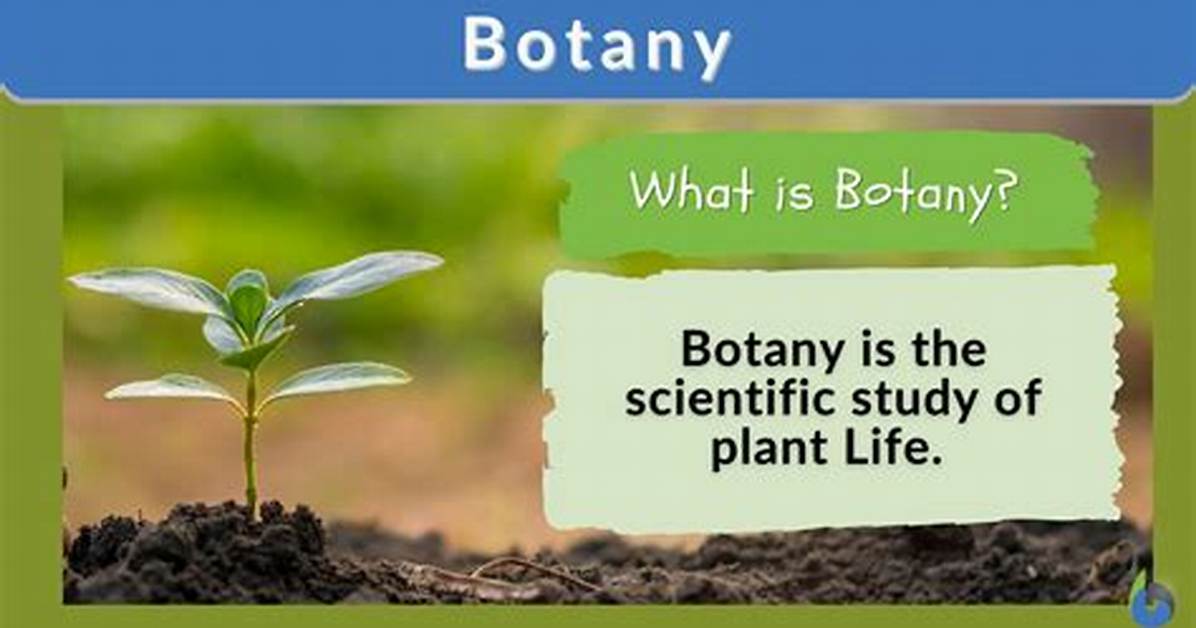 Botany

What is Botany?

Botany is the scientific study of plant Life.